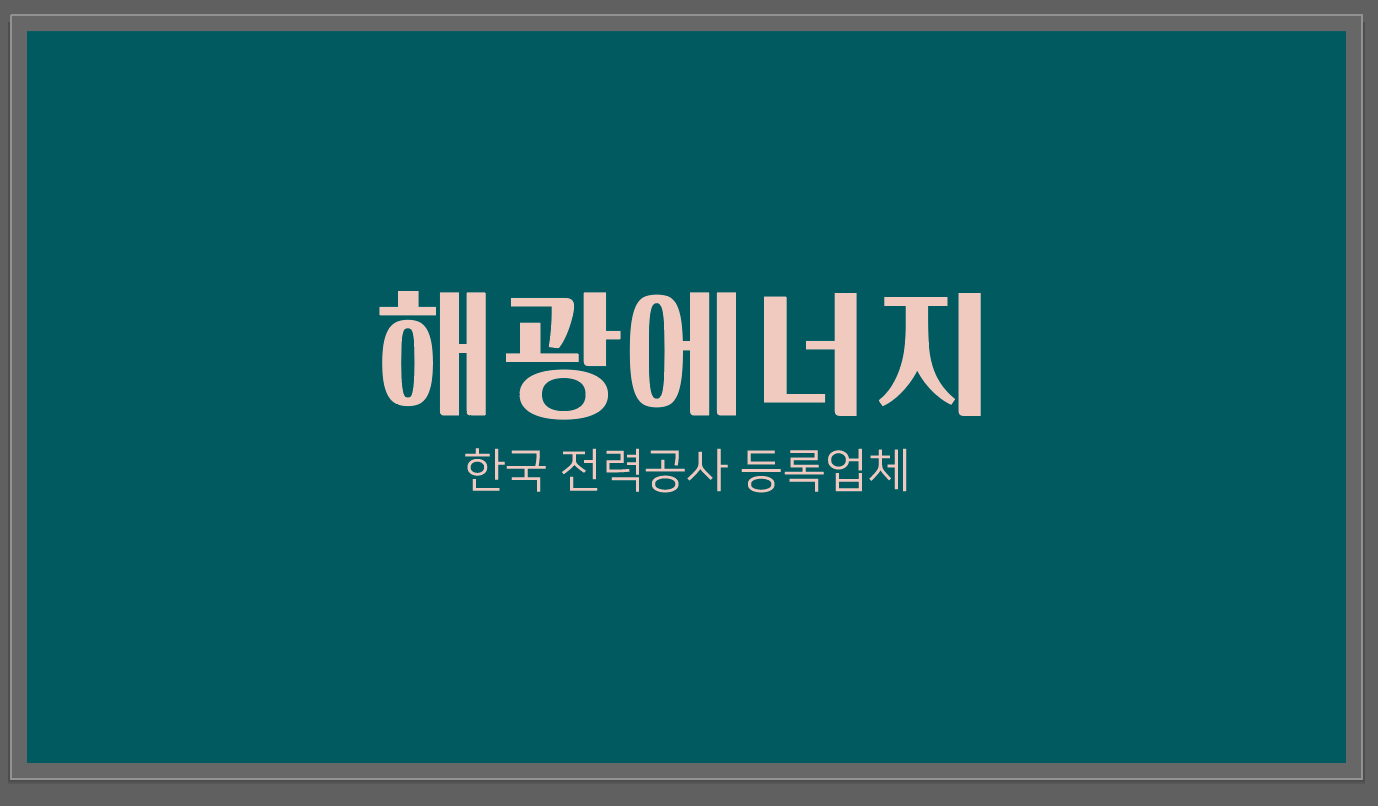 해광에너지
한국 전력공사 등록업체